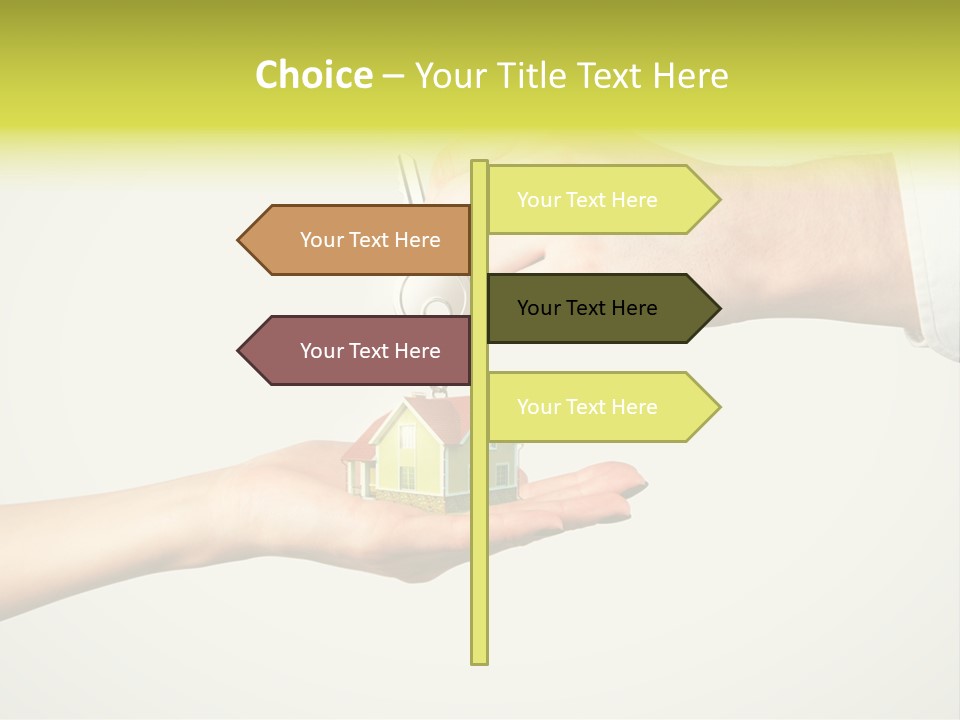 Choice – Your Title Text Here

Your Text Here

Your Text Here

Your Text Here

Your Text Here

Your Text Here